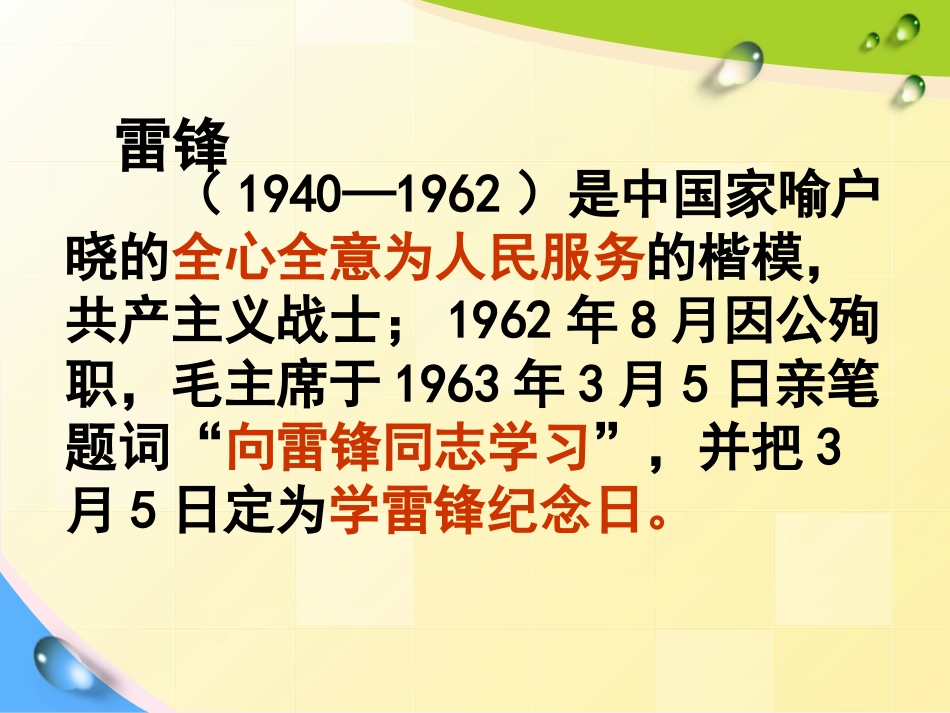 雷锋

（1940—1962）是中国家喻户晓的全心全意为人民服务的楷模，共产主义战士；1962 年 8 月因公殉职，毛主席于 1963 年 3 月 5 日亲笔题词“向雷锋同志学习”，并把 3 月 5 日定为学雷锋纪念日。